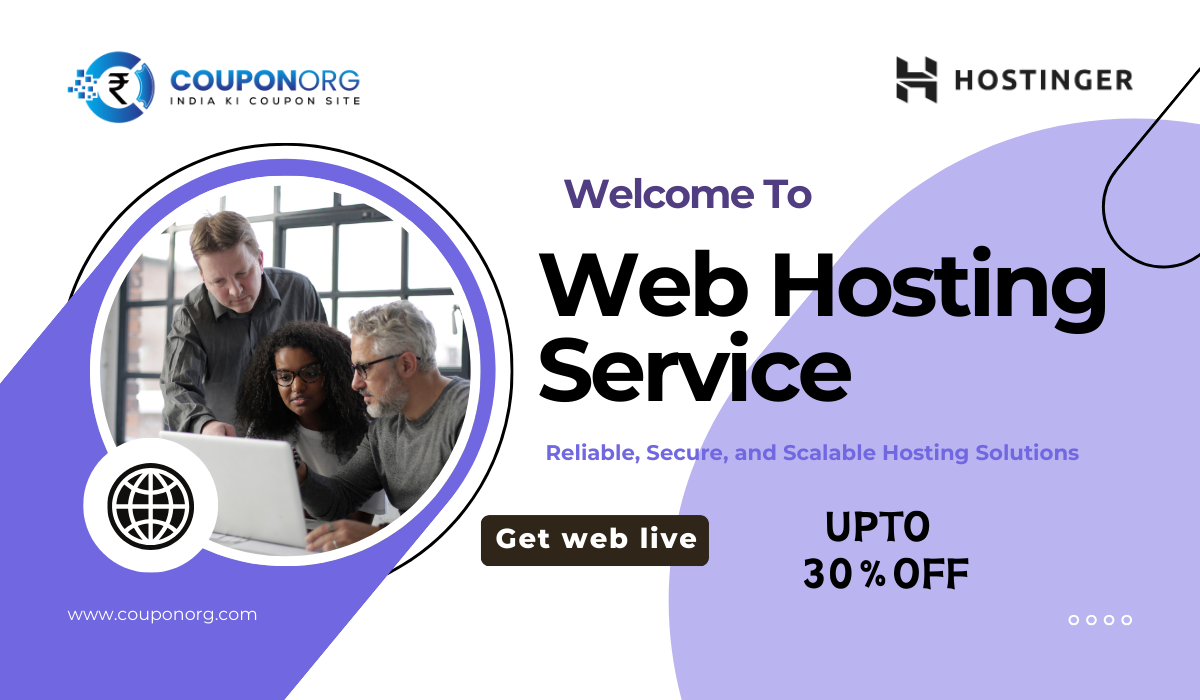 COUPONORG
INDIA KI COUPON SITE

HOSTINGER

Welcome To

Web Hosting Service

Reliable, Secure, and Scalable Hosting Solutions

Get web live

UPTO
30%OFF

www.couponorg.com